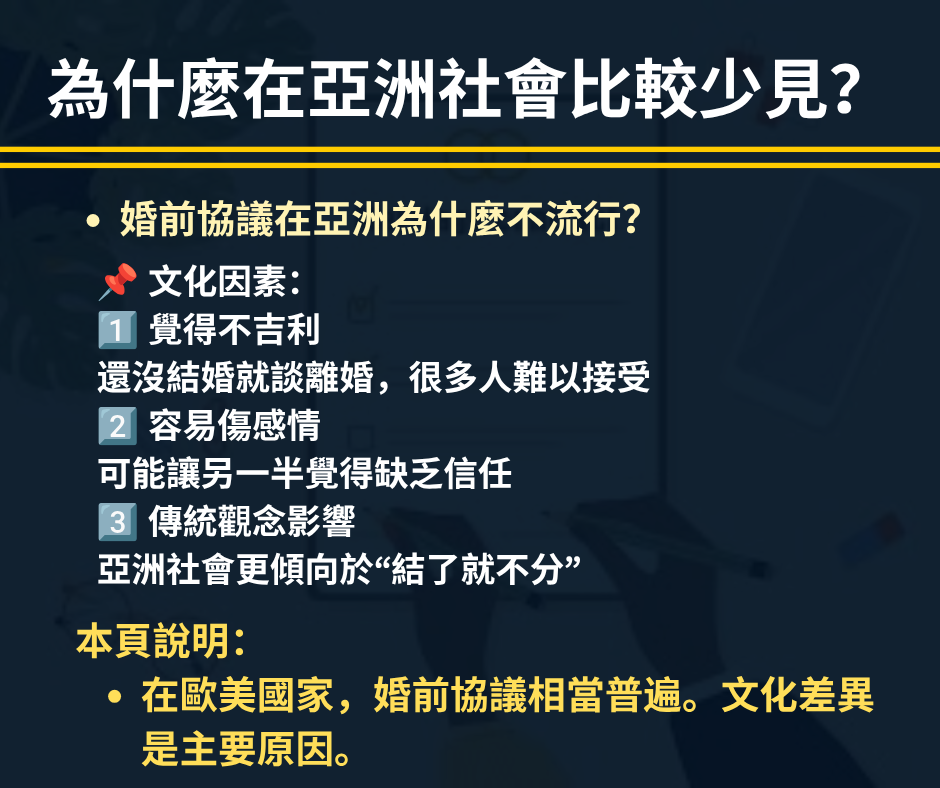 為什麼在亞洲社會比較少見?

• 婚前協議在亞洲為什麼不流行?

📌 文化因素:
1️⃣ 覺得不吉利
還沒結婚就談離婚,很多人難以接受
2️⃣ 容易傷感情
可能讓另一半覺得缺乏信任
3️⃣ 傳統觀念影響
亞洲社會更傾向於“結了就不分”

本頁說明:
• 在歐美國家,婚前協議相當普遍。文化差異是主要原因。